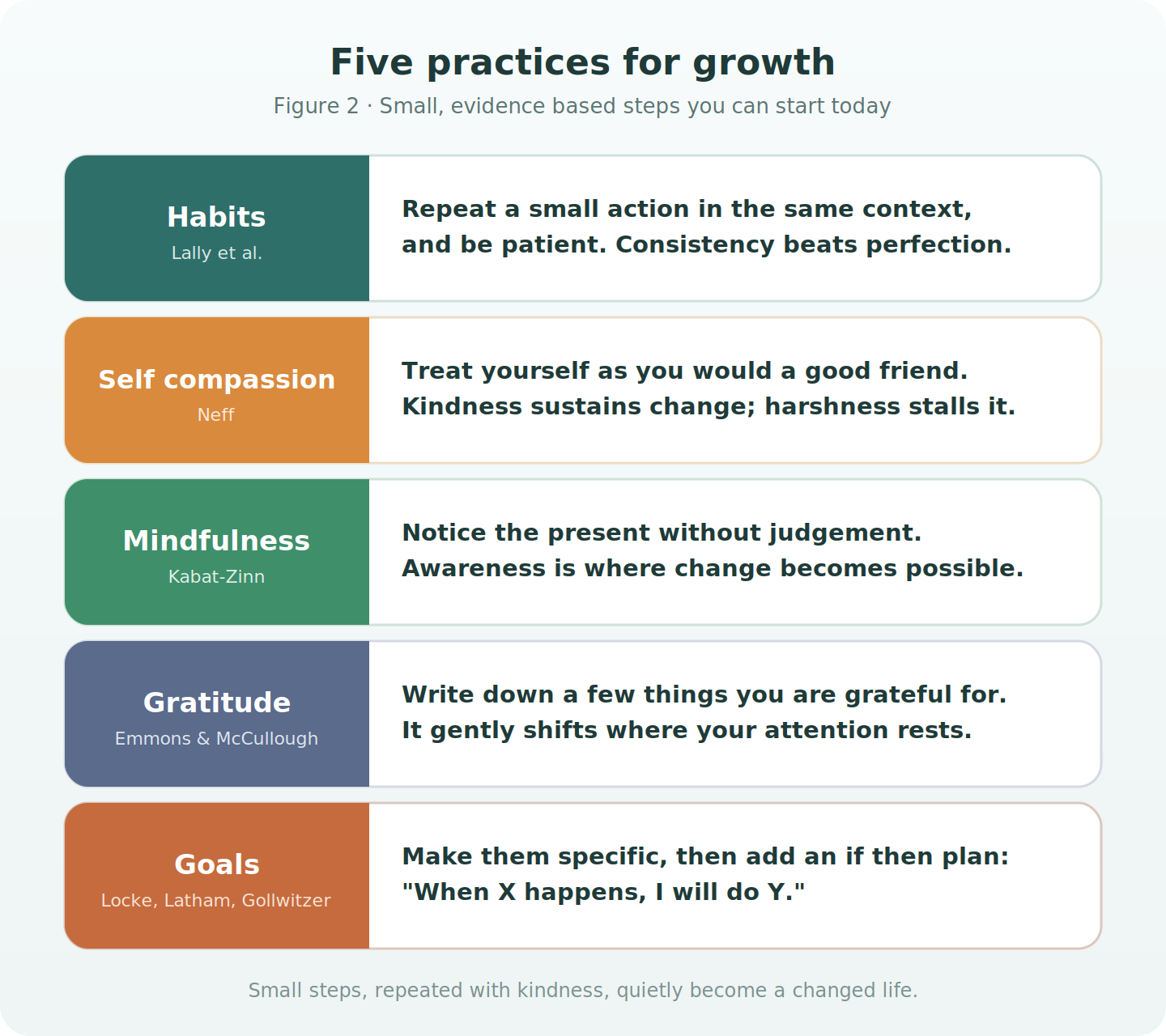 Five practices for growth

Figure 2 · Small, evidence based steps you can start today

Habits
Lally et al.

Repeat a small action in the same context, and be patient. Consistency beats perfection.

Self compassion
Neff

Treat yourself as you would a good friend. Kindness sustains change; harshness stalls it.

Mindfulness
Kabat-Zinn

Notice the present without judgement. Awareness is where change becomes possible.

Gratitude
Emmons & McCullough

Write down a few things you are grateful for. It gently shifts where your attention rests.

Goals
Locke, Latham, Gollwitzer

Make them specific, then add an if then plan: "When X happens, I will do Y."

Small steps, repeated with kindness, quietly become a changed life.